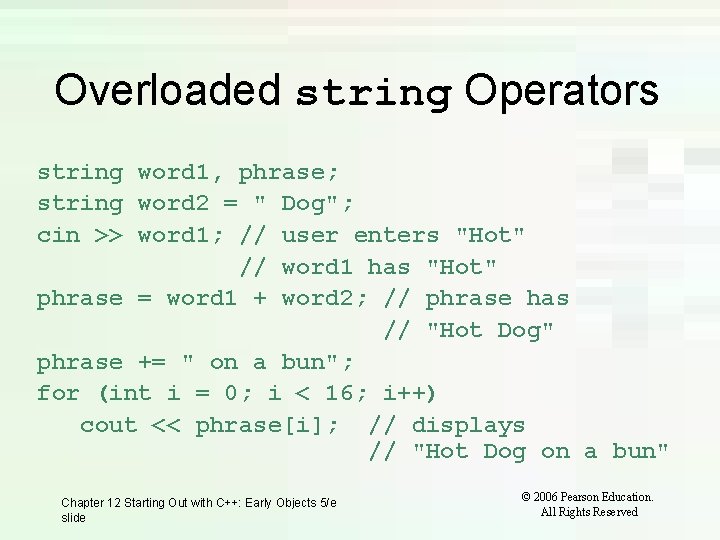 Overloaded string Operators

string word1, phrase;
string word2 = " Dog";
cin >> word1; // user enters "Hot"
              // word1 has "Hot"
phrase = word1 + word2; // phrase has
                        // "Hot Dog"
phrase += " on a bun";
for (int i = 0; i < 16; i++)
   cout << phrase[i];  // displays
                       // "Hot Dog on a bun"

Chapter 12 Starting Out with C++: Early Objects 5/e slide

© 2006 Pearson Education. All Rights Reserved